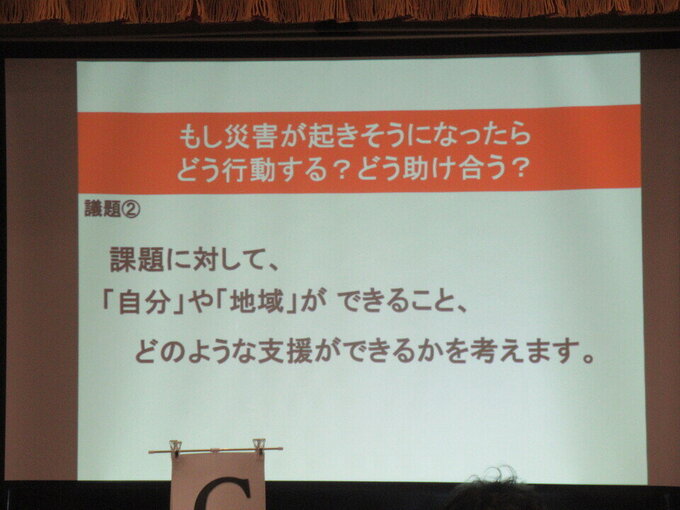 もし災害が起きそうになったら
どう行動する？どう助け合う？

議題②

課題に対して、
「自分」や「地域」が できること、
どのような支援ができるかを考えます。

C